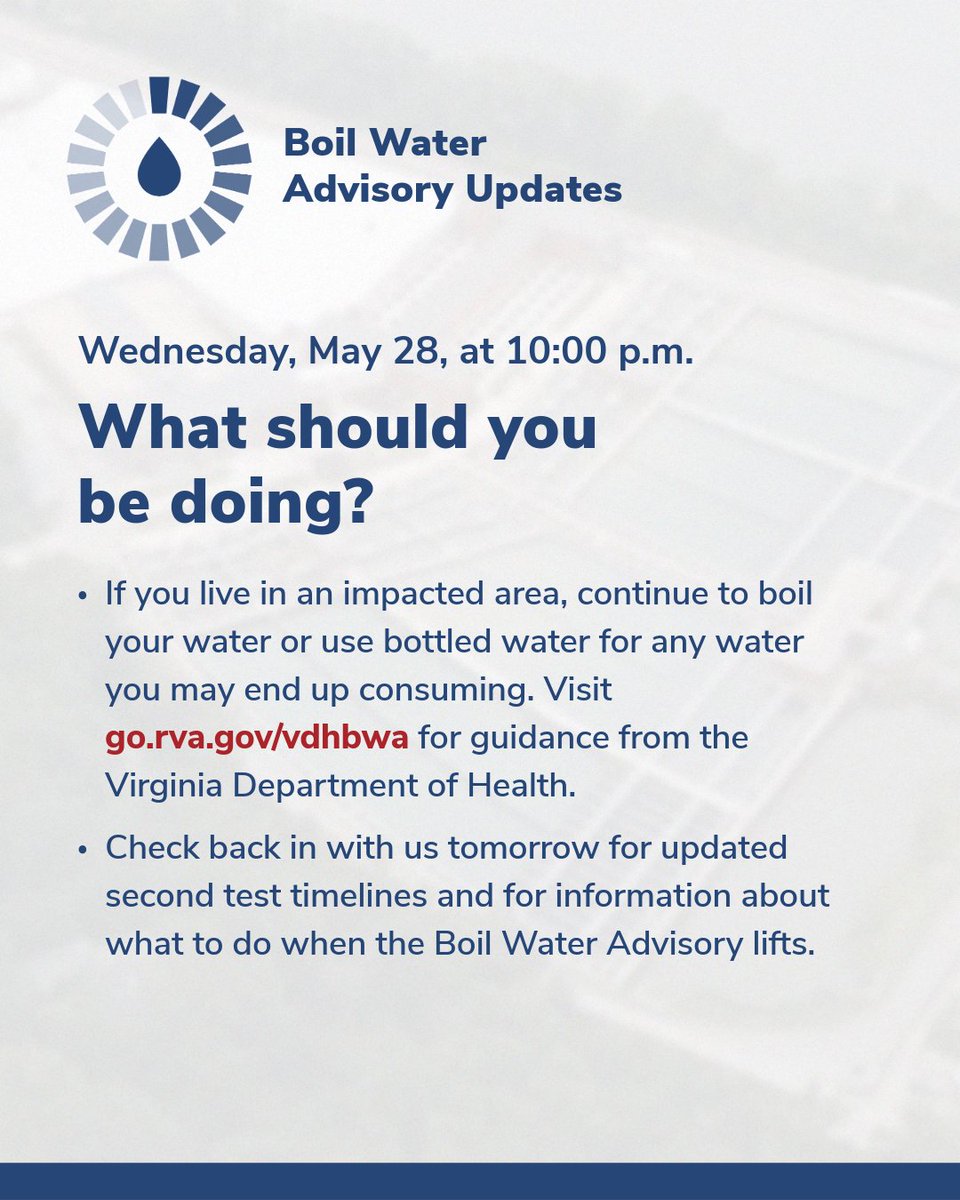 Boil Water Advisory Updates

Wednesday, May 28, at 10:00 p.m.

What should you be doing?

• If you live in an impacted area, continue to boil your water or use bottled water for any water you may end up consuming. Visit go.rva.gov/vdhbwa for guidance from the Virginia Department of Health.

• Check back in with us tomorrow for updated second test timelines and for information about what to do when the Boil Water Advisory lifts.